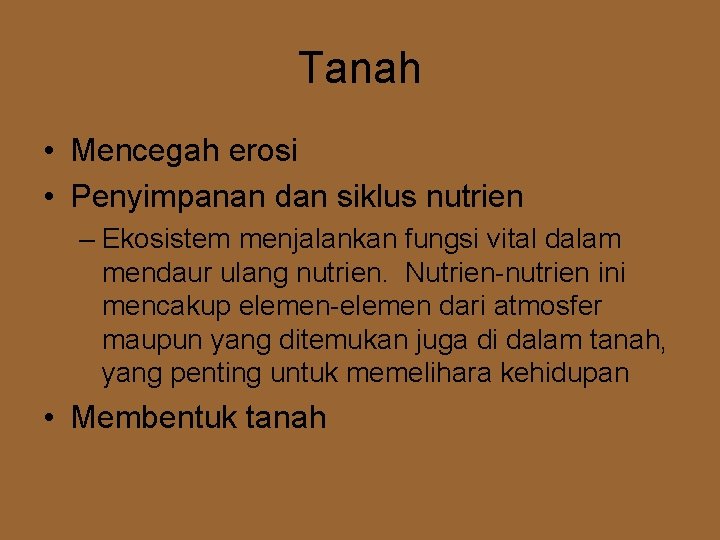 Tanah

• Mencegah erosi
• Penyimpanan dan siklus nutrien
– Ekosistem menjalankan fungsi vital dalam mendaur ulang nutrien. Nutrien-nutrien ini mencakup elemen-elemen dari atmosfer maupun yang ditemukan juga di dalam tanah, yang penting untuk memelihara kehidupan
• Membentuk tanah